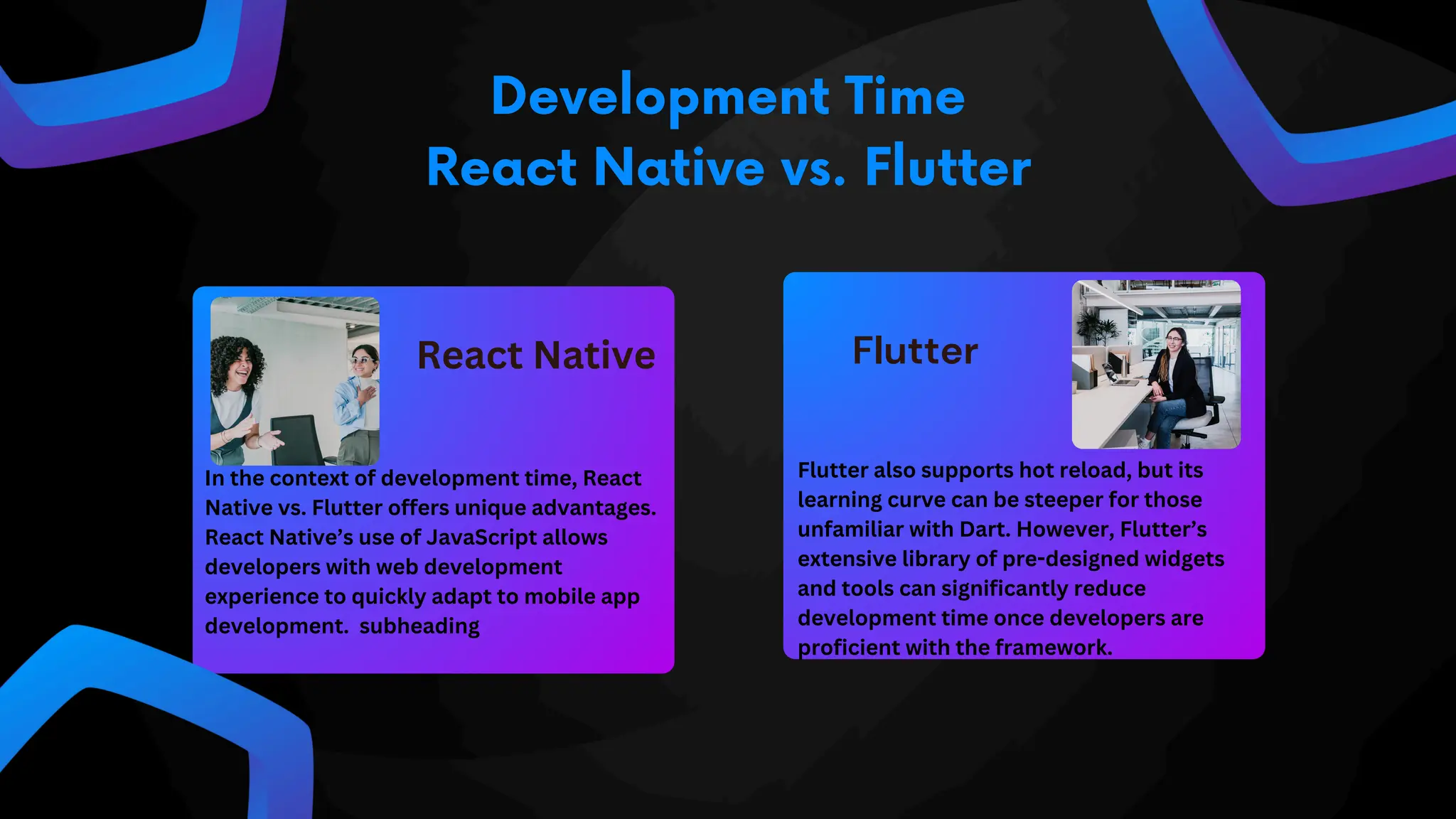 Development Time
React Native vs. Flutter

React Native

In the context of development time, React Native vs. Flutter offers unique advantages. React Native's use of JavaScript allows developers with web development experience to quickly adapt to mobile app development. subheading

Flutter

Flutter also supports hot reload, but its learning curve can be steeper for those unfamiliar with Dart. However, Flutter's extensive library of pre-designed widgets and tools can significantly reduce development time once developers are proficient with the framework.